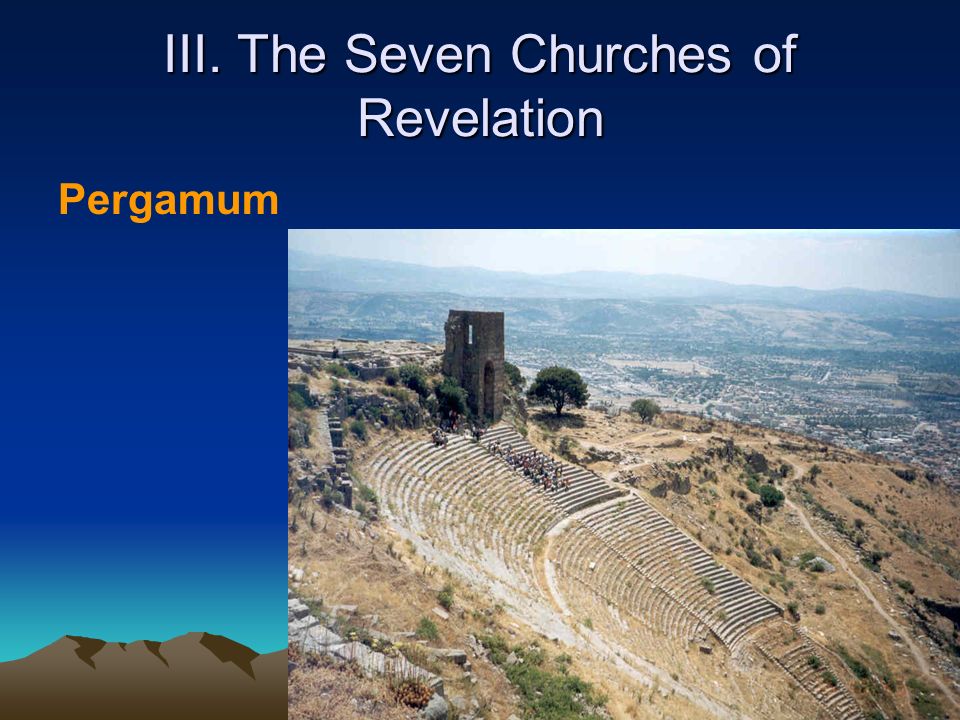 III. The Seven Churches of Revelation

Pergamum